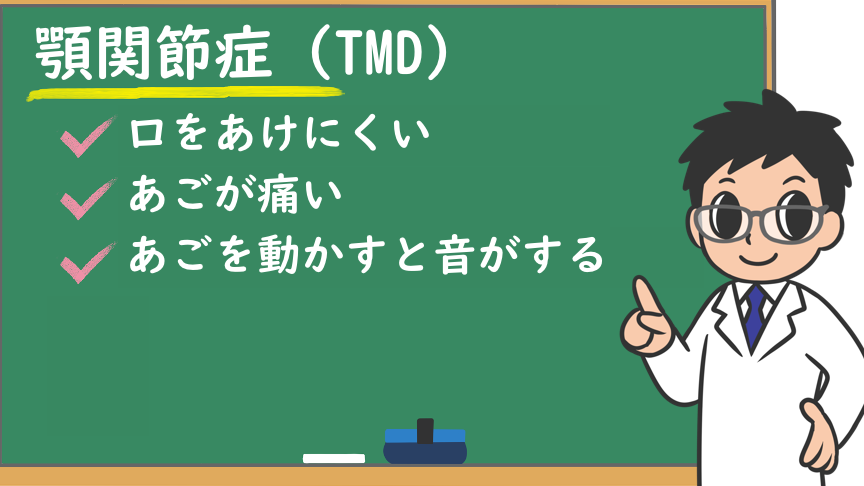 顎関節症（TMD）

口をあけにくい

あごが痛い

あごを動かすと音がする